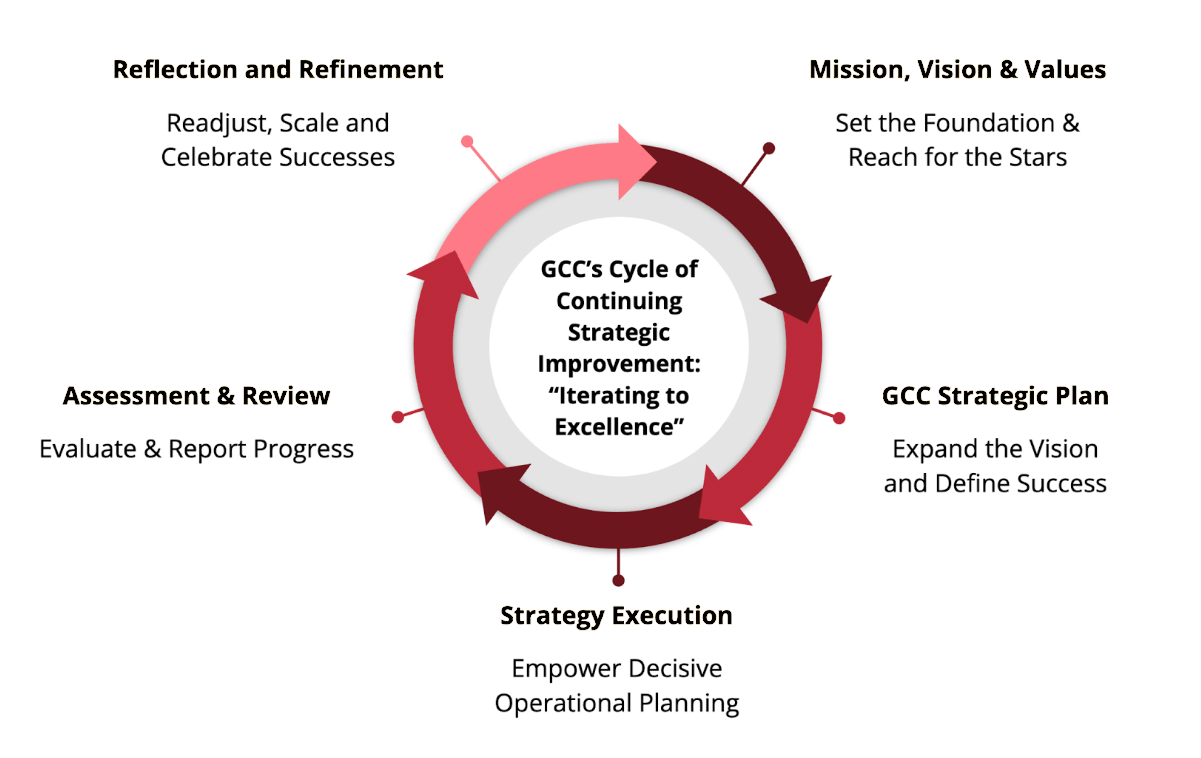 Reflection and Refinement

Readjust, Scale and Celebrate Successes

Mission, Vision & Values

Set the Foundation & Reach for the Stars

GCC's Cycle of Continuing Strategic Improvement: "Iterating to Excellence"

Assessment & Review

Evaluate & Report Progress

GCC Strategic Plan

Expand the Vision and Define Success

Strategy Execution

Empower Decisive Operational Planning